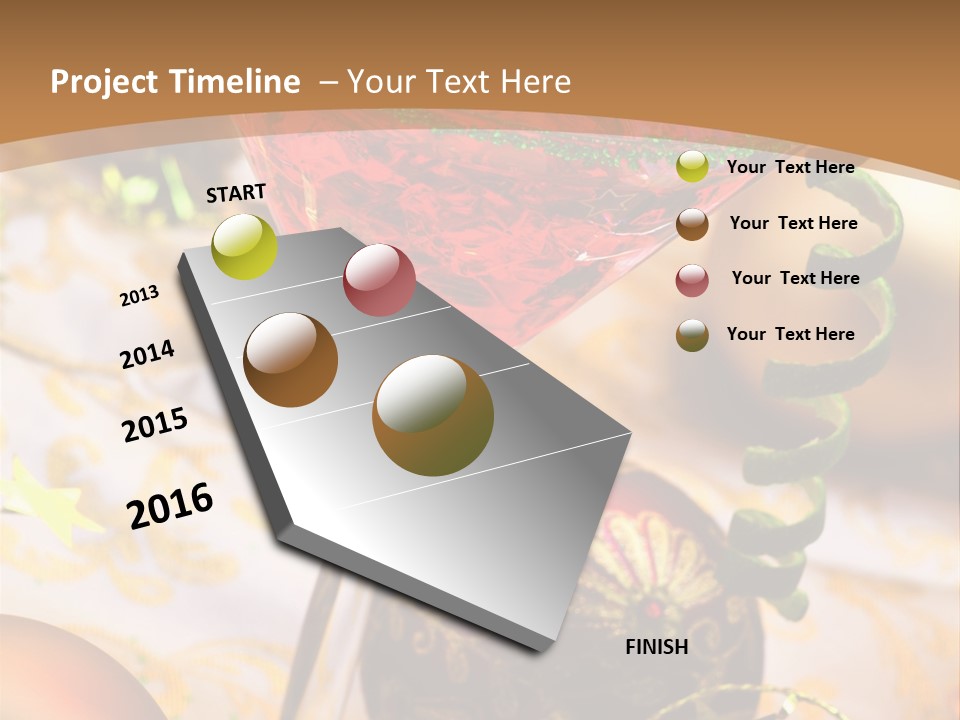 Project Timeline – Your Text Here

START

2013

2014

2015

2016

FINISH

Your Text Here

Your Text Here

Your Text Here

Your Text Here